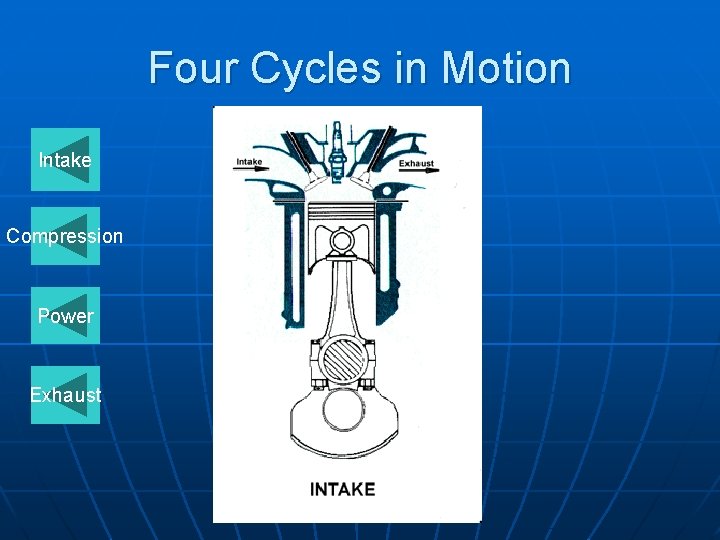 Four Cycles in Motion

Intake

Compression

Power

Exhaust

Intake

Exhaust

INTAKE